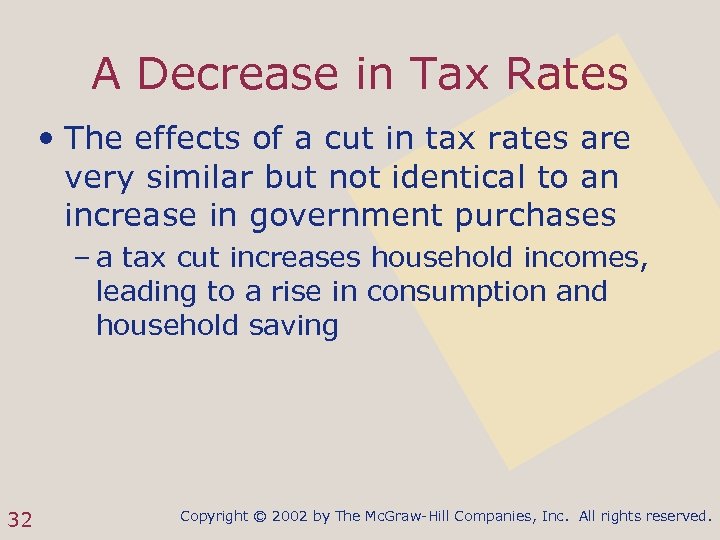 A Decrease in Tax Rates

• The effects of a cut in tax rates are very similar but not identical to an increase in government purchases

– a tax cut increases household incomes, leading to a rise in consumption and household saving

32

Copyright © 2002 by The McGraw-Hill Companies, Inc. All rights reserved.